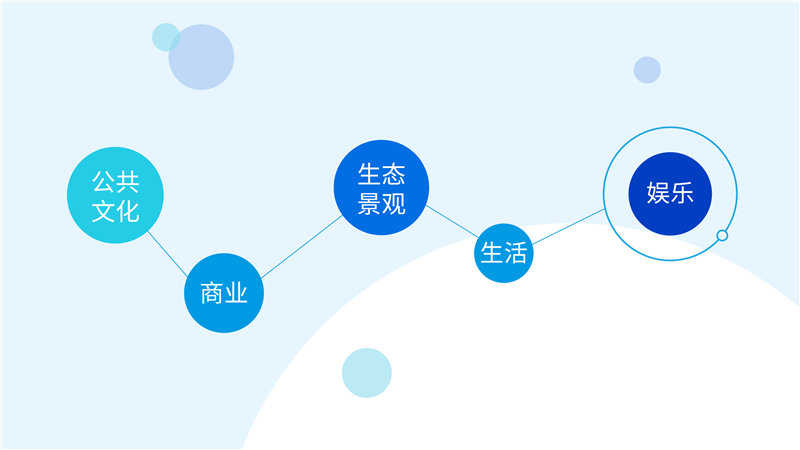 公共文化

商业

生态景观

生活

娱乐